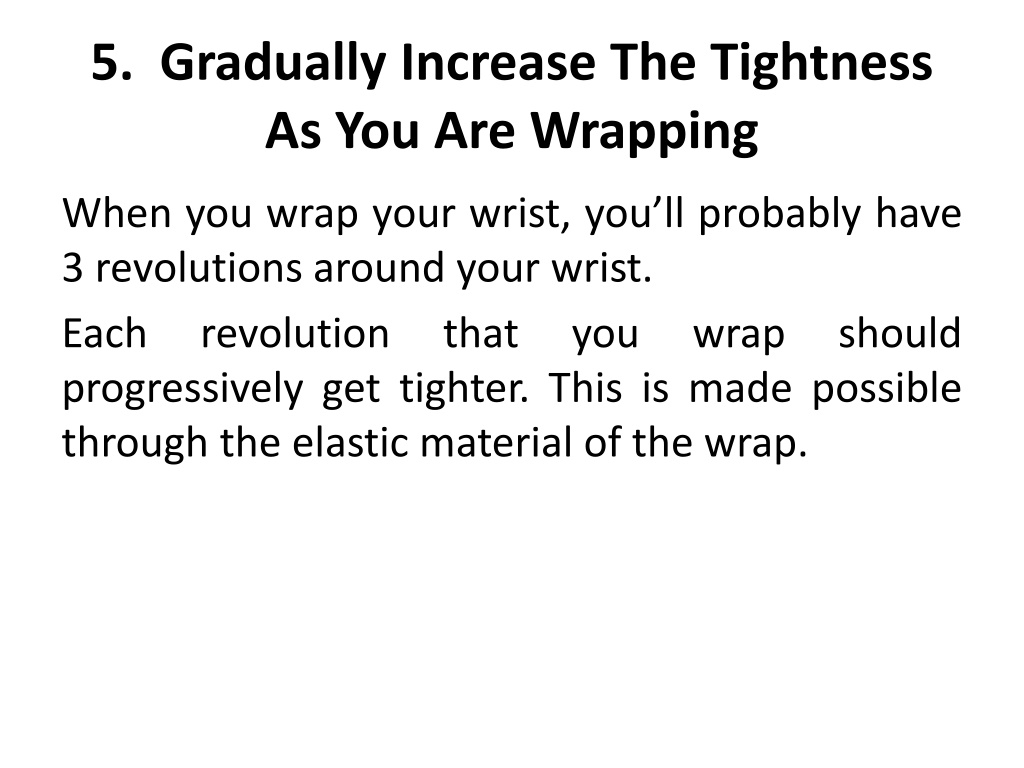 5. Gradually Increase The Tightness As You Are Wrapping

When you wrap your wrist, you’ll probably have 3 revolutions around your wrist.

Each revolution that you wrap should progressively get tighter. This is made possible through the elastic material of the wrap.